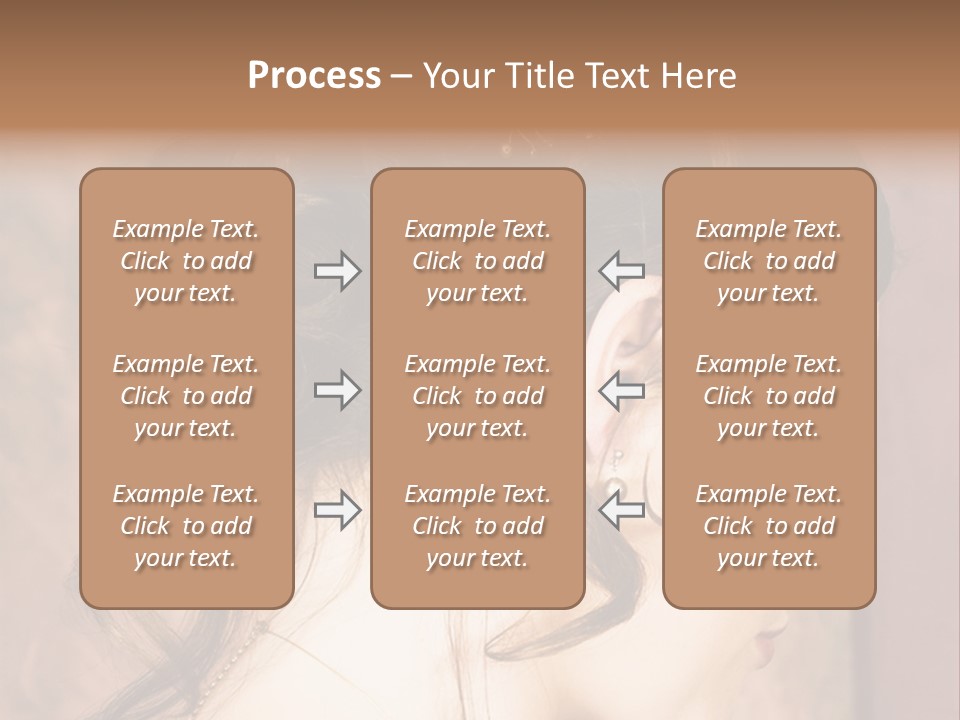 Process – Your Title Text Here

Example Text. Click to add your text.

Example Text. Click to add your text.

Example Text. Click to add your text.

Example Text. Click to add your text.

Example Text. Click to add your text.

Example Text. Click to add your text.

Example Text. Click to add your text.

Example Text. Click to add your text.

Example Text. Click to add your text.